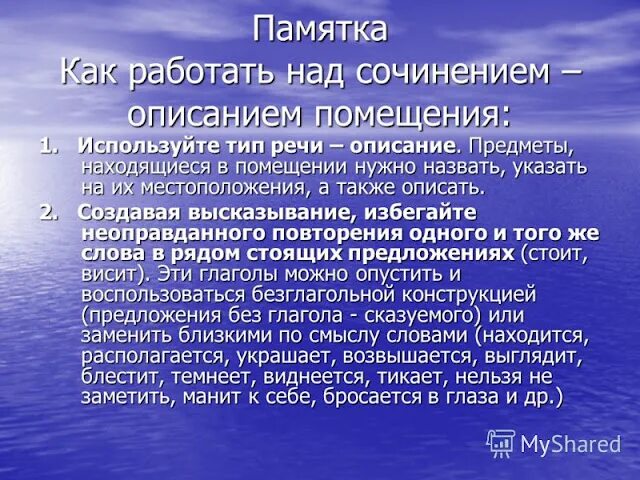 Памятка
Как работать над сочинением – описанием помещения:

1. Используйте тип речи – описание. Предметы, находящиеся в помещении нужно назвать, указать на их местоположения, а также описать.

2. Создавая высказывание, избегайте неоправданного повторения одного и того же слова в рядом стоящих предложениях (стоит, висит). Эти глаголы можно опустить и воспользоваться безглагольной конструкцией (предложения без глагола - сказуемого) или заменить близкими по смыслу словами (находится, располагается, украшает, возвышается, выглядит, блестит, темнеет, виднеется, тикает, нельзя не заметить, манит к себе, бросается в глаза и др.)

MyShared